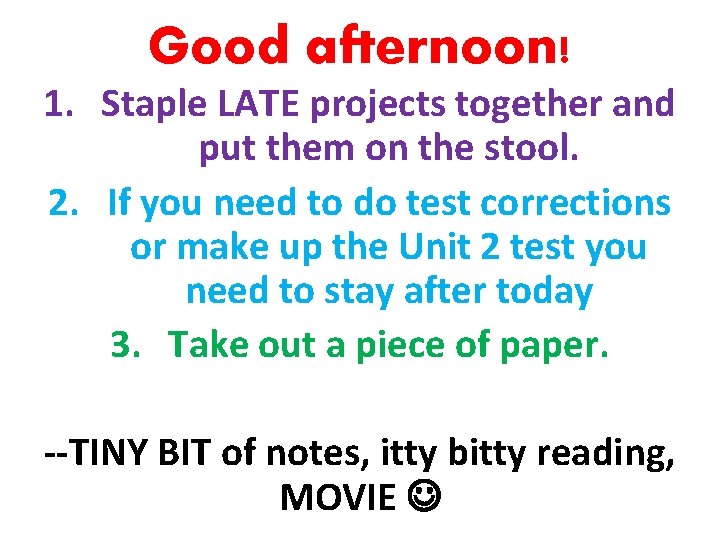 Good afternoon!

1. Staple LATE projects together and put them on the stool.
2. If you need to do test corrections or make up the Unit 2 test you need to stay after today
3. Take out a piece of paper.

--TINY BIT of notes, itty bitty reading, MOVIE ☺